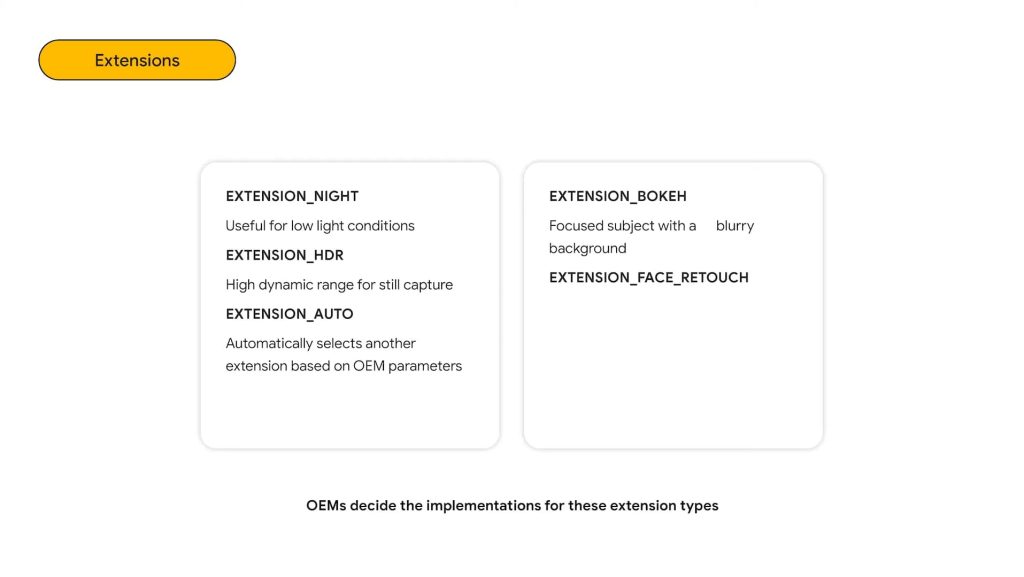 Extensions

EXTENSION_NIGHT

Useful for low light conditions

EXTENSION_HDR

High dynamic range for still capture

EXTENSION_AUTO

Automatically selects another extension based on OEM parameters

EXTENSION_BOKEH

Focused subject with a blurry background

EXTENSION_FACE_RETOUCH

OEMs decide the implementations for these extension types